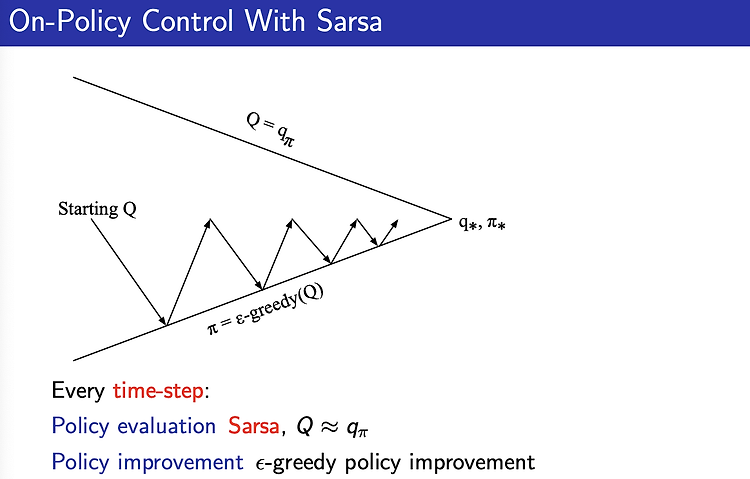 On-Policy Control With Sarsa

$Q = q_\pi$

Starting Q

$q_*, \pi_*$

$\pi = \varepsilon$-greedy(Q)

Every time-step:

Policy evaluation Sarsa, $Q \approx q_\pi$

Policy improvement $\epsilon$-greedy policy improvement